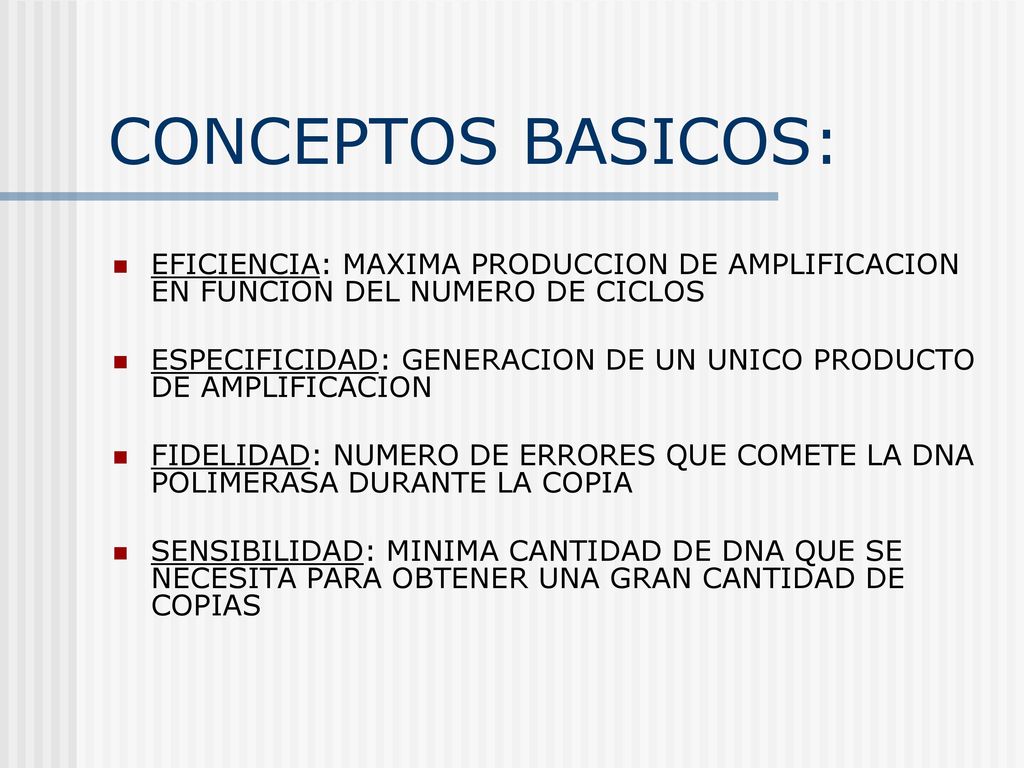 CONCEPTOS BASICOS:

EFICIENCIA: MAXIMA PRODUCCION DE AMPLIFICACION EN FUNCION DEL NUMERO DE CICLOS

ESPECIFICIDAD: GENERACION DE UN UNICO PRODUCTO DE AMPLIFICACION

FIDELIDAD: NUMERO DE ERRORES QUE COMETE LA DNA POLIMERASA DURANTE LA COPIA

SENSIBILIDAD: MINIMA CANTIDAD DE DNA QUE SE NECESITA PARA OBTENER UNA GRAN CANTIDAD DE COPIAS